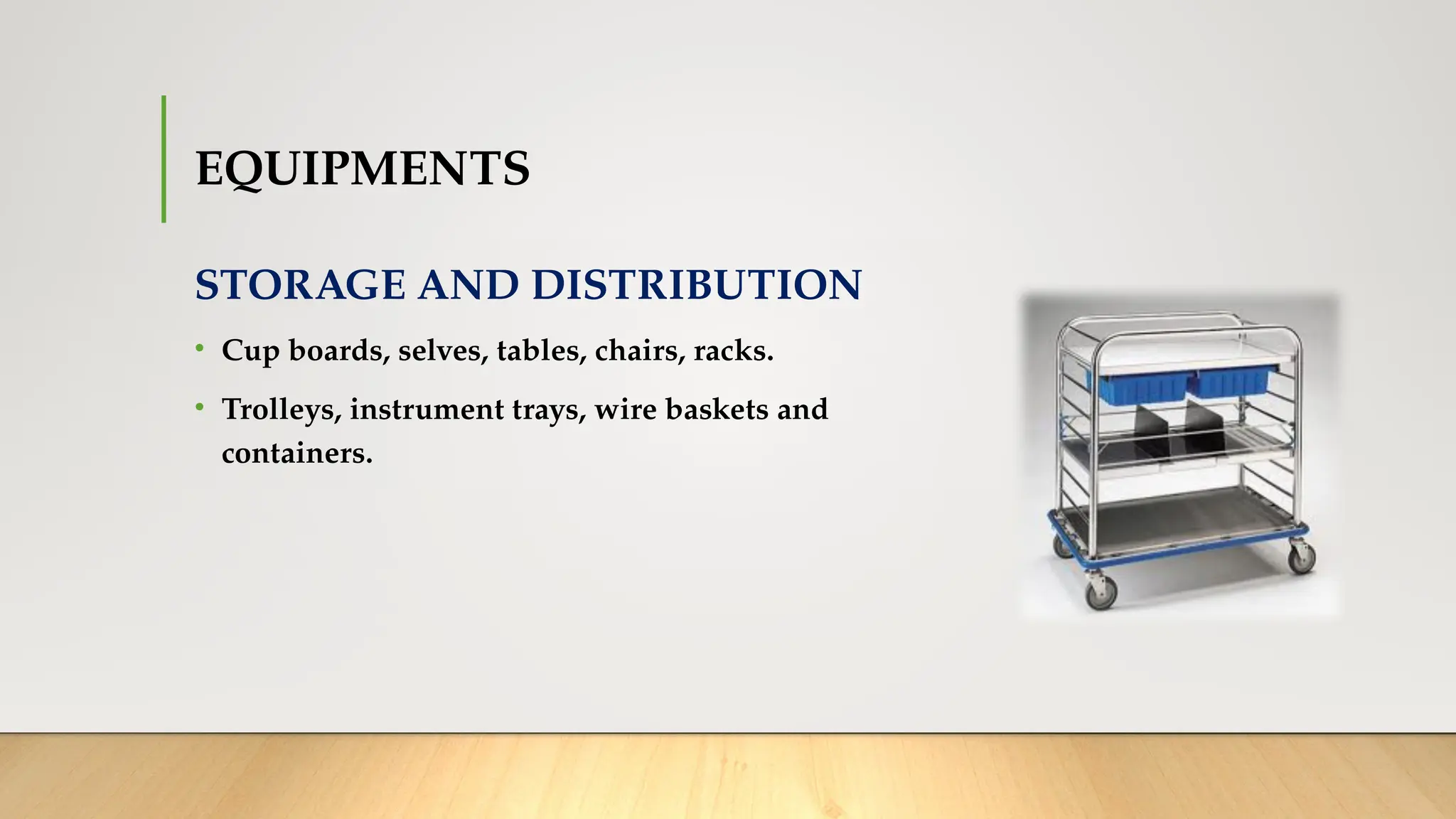 EQUIPMENTS

STORAGE AND DISTRIBUTION

• Cup boards, selves, tables, chairs, racks.
• Trolleys, instrument trays, wire baskets and containers.